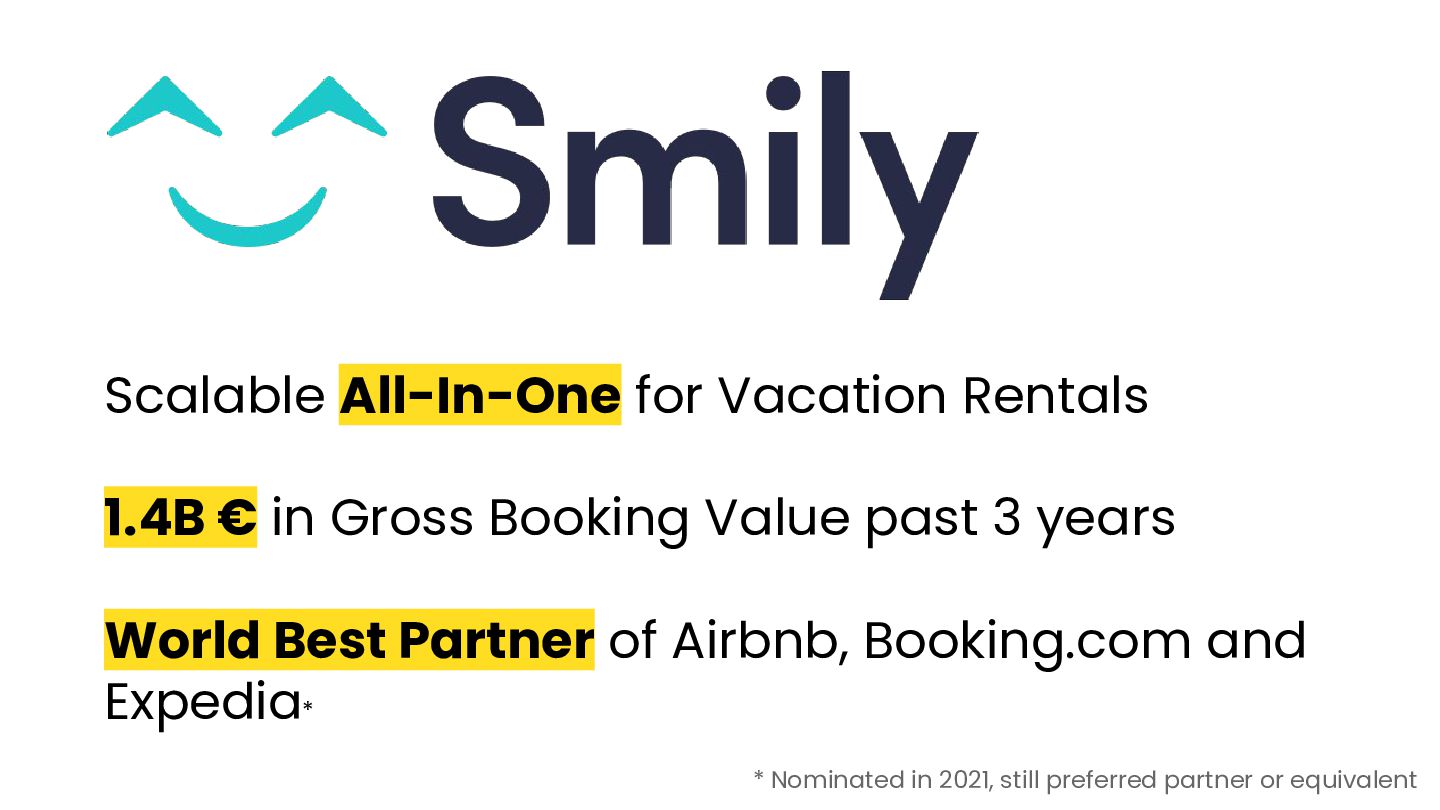 Smily

Scalable All-In-One for Vacation Rentals

1.4B € in Gross Booking Value past 3 years

World Best Partner of Airbnb, Booking.com and Expedia*

* Nominated in 2021, still preferred partner or equivalent